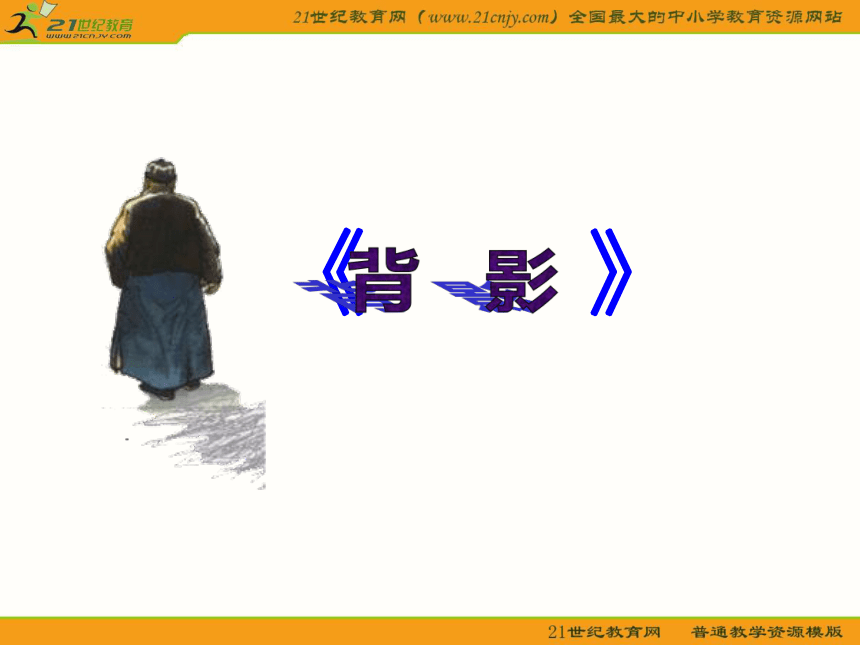 21世纪教育
www.21cnjy.com

21世纪教育网（www.21cnjy.com）全国最大的中小学教育资源网站

《背 影》

21世纪教育网 普通教学资源模版